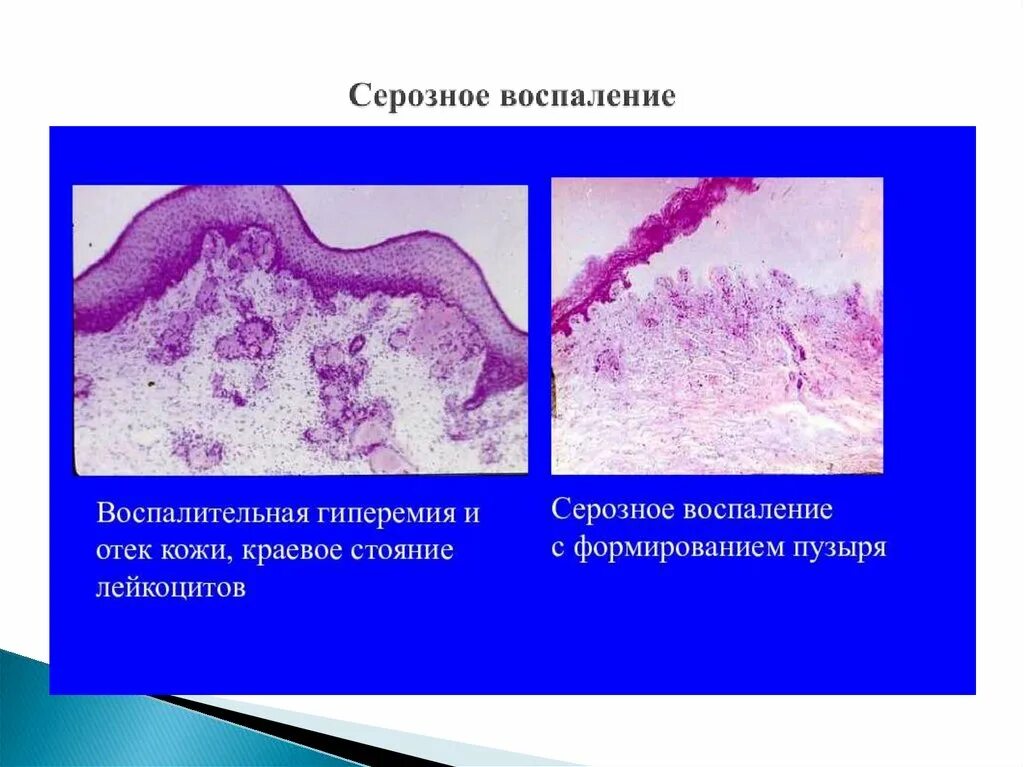 Серозное воспаление

Воспалительная гиперемия и отек кожи, краевое стояние лейкоцитов

Серозное воспаление с формированием пузыря